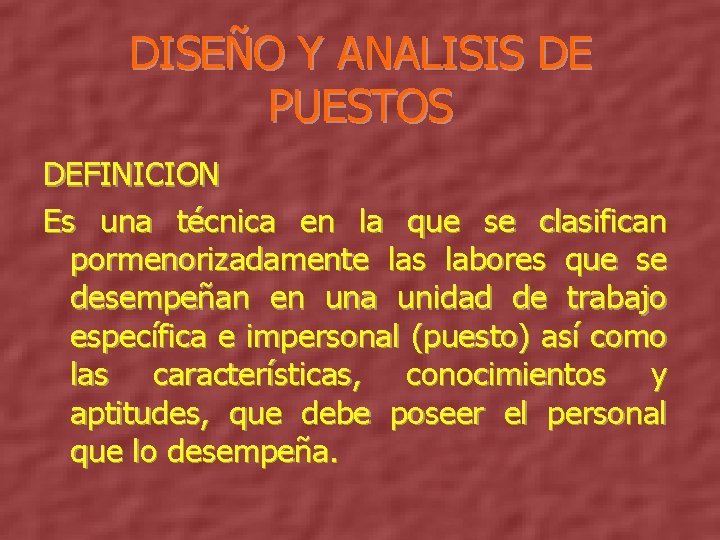 DISEÑO Y ANALISIS DE PUESTOS

DEFINICION

Es una técnica en la que se clasifican pormenorizadamente las labores que se desempeñan en una unidad de trabajo específica e impersonal (puesto) así como las características, conocimientos y aptitudes, que debe poseer el personal que lo desempeña.